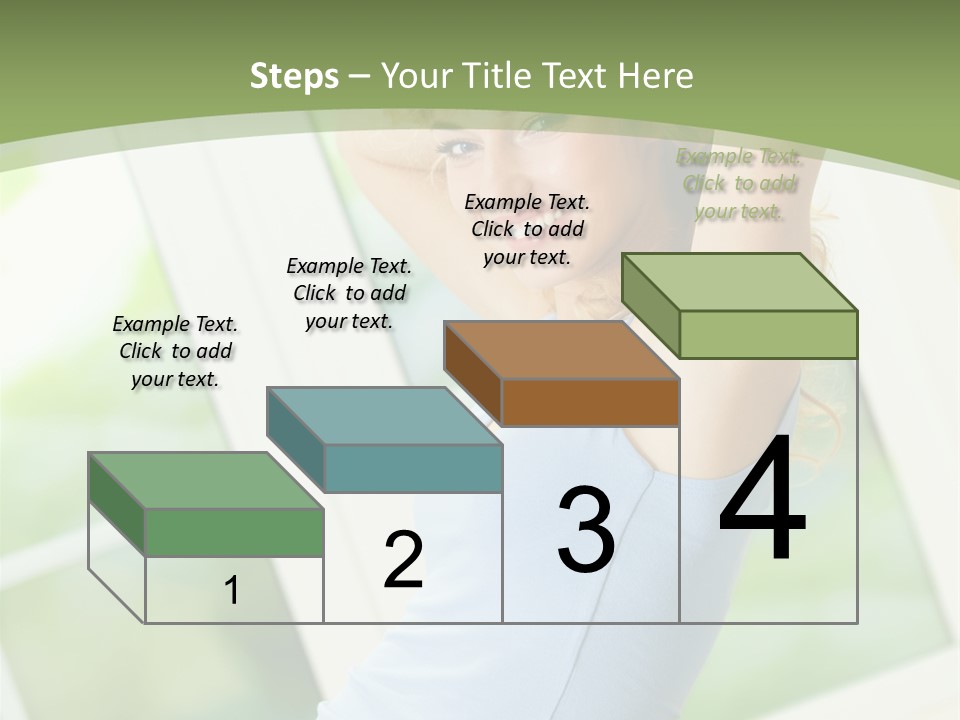 Steps – Your Title Text Here

Example Text. Click to add your text.

Example Text. Click to add your text.

Example Text. Click to add your text.

Example Text. Click to add your text.

1

2

3

4